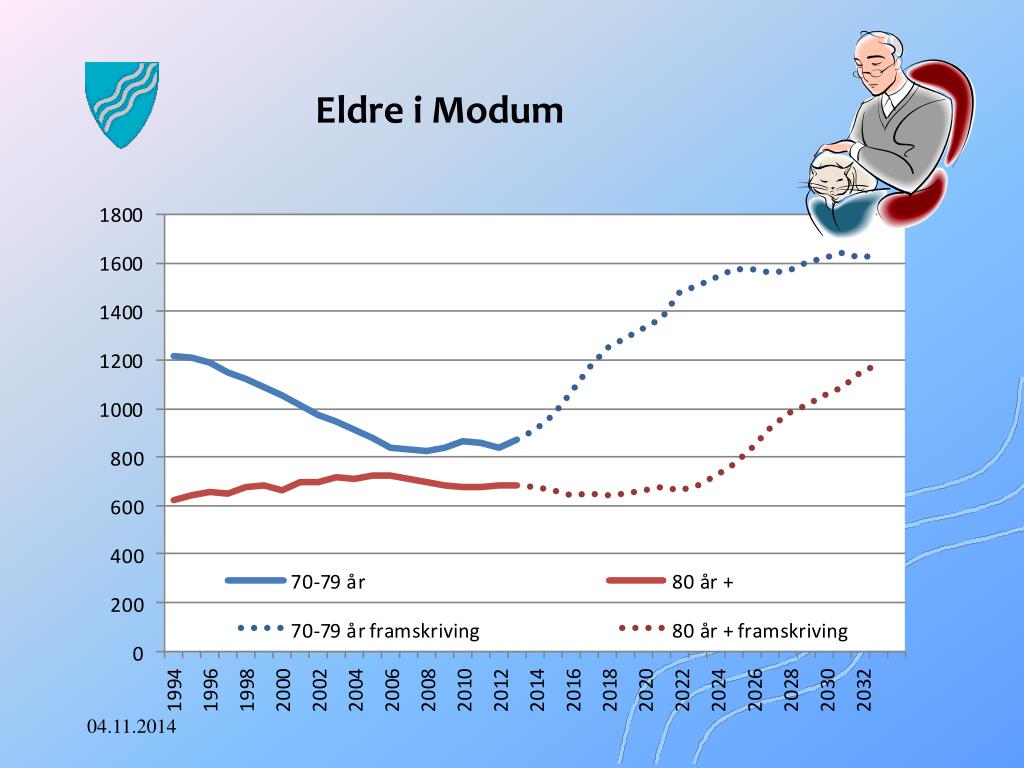 Eldre i Modum

1800
1600
1400
1200
1000
800
600
400
200
0

70-79 år
80 år +
70-79 år framskriving
80 år + framskriving

1994
1996
1998
2000
2002
2004
2006
2008
2010
2012
2014
2016
2018
2020
2022
2024
2026
2028
2030
2032

04.11.2014